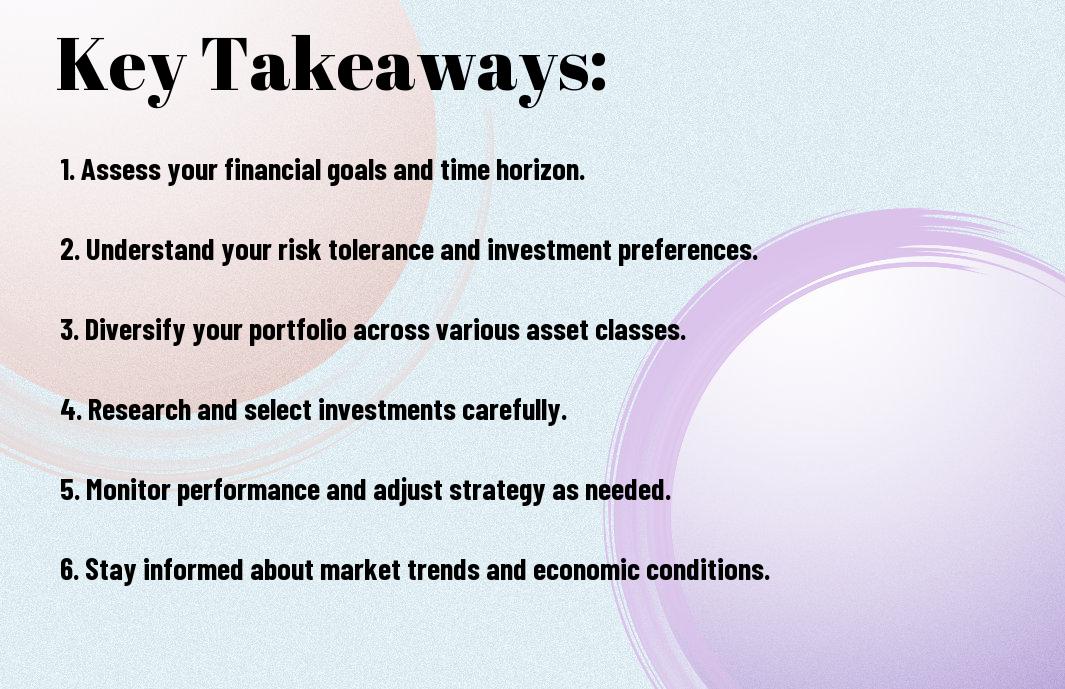 Key Takeaways:

1. Assess your financial goals and time horizon.

2. Understand your risk tolerance and investment preferences.

3. Diversify your portfolio across various asset classes.

4. Research and select investments carefully.

5. Monitor performance and adjust strategy as needed.

6. Stay informed about market trends and economic conditions.